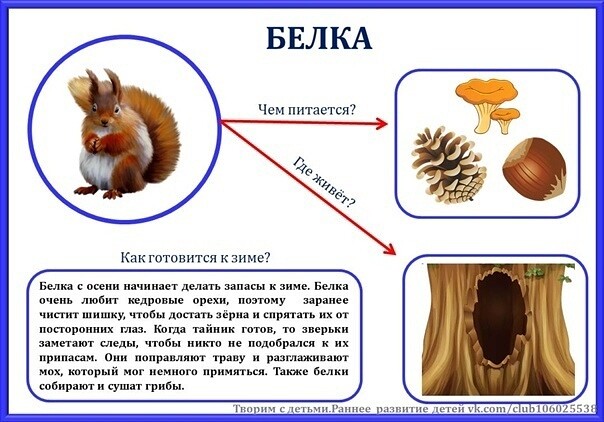 БЕЛКА

Чем питается?

Где живёт?

Как готовится к зиме?

Белка с осени начинает делать запасы к зиме. Белка очень любит кедровые орехи, поэтому заранее чистит шишку, чтобы достать зёрна и спрятать их от посторонних глаз. Когда тайник готов, то зверьки заметают следы, чтобы никто не подобрался к их припасам. Они поправляют траву и разглаживают мох, который мог немного примяться. Также белки собирают и сушат грибы.

Творим с детьми.Раннее развитие детей vk.com/club106025538